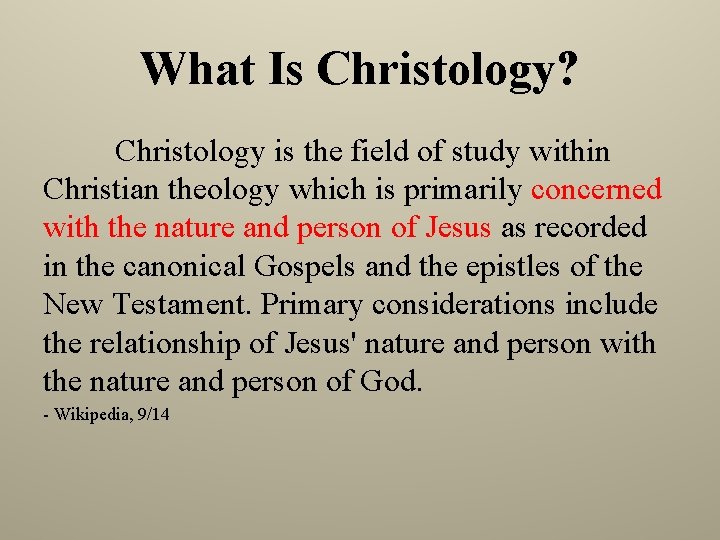 What Is Christology?

Christology is the field of study within Christian theology which is primarily concerned with the nature and person of Jesus as recorded in the canonical Gospels and the epistles of the New Testament. Primary considerations include the relationship of Jesus' nature and person with the nature and person of God.

- Wikipedia, 9/14